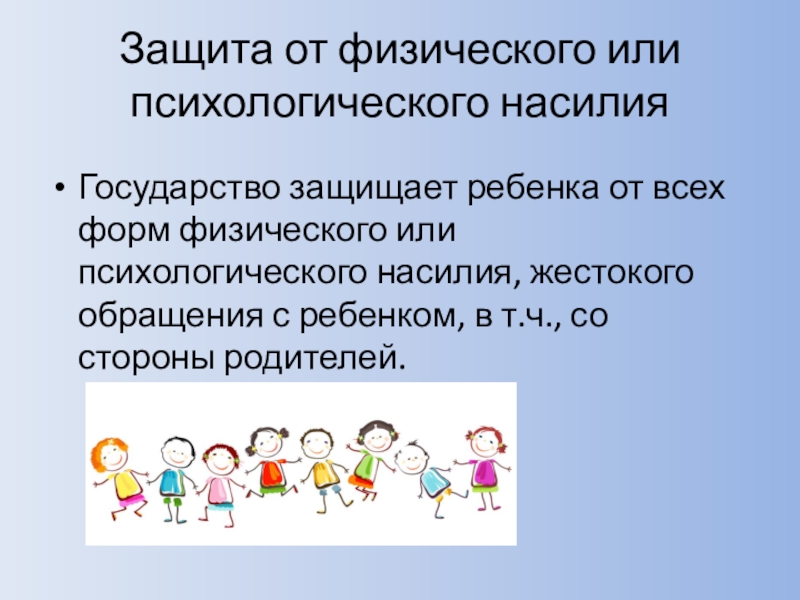 Защита от физического или психологического насилия

• Государство защищает ребенка от всех форм физического или психологического насилия, жестокого обращения с ребенком, в т.ч., со стороны родителей.